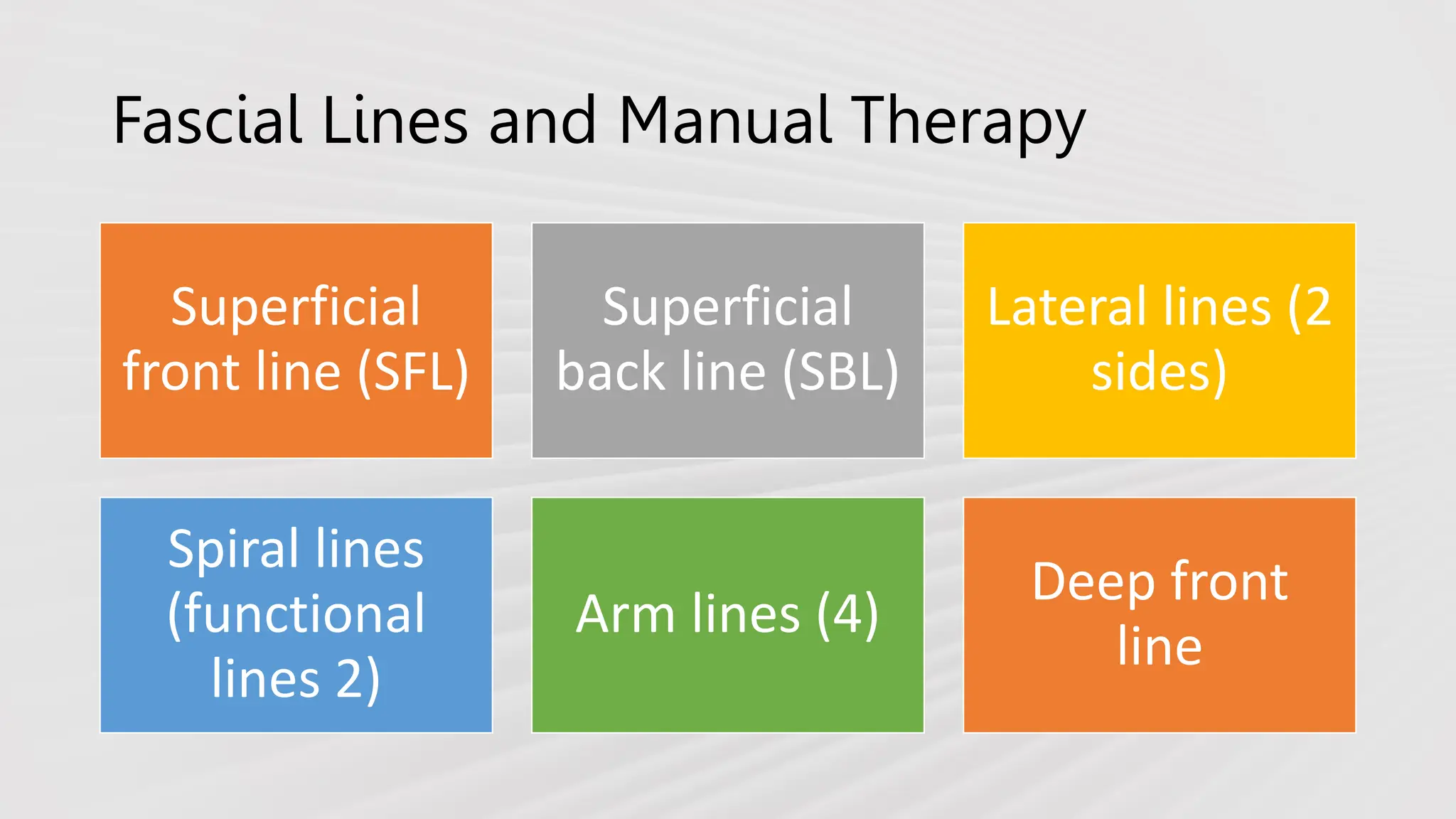 Fascial Lines and Manual Therapy

Superficial front line (SFL)

Superficial back line (SBL)

Lateral lines (2 sides)

Spiral lines (functional lines 2)

Arm lines (4)

Deep front line